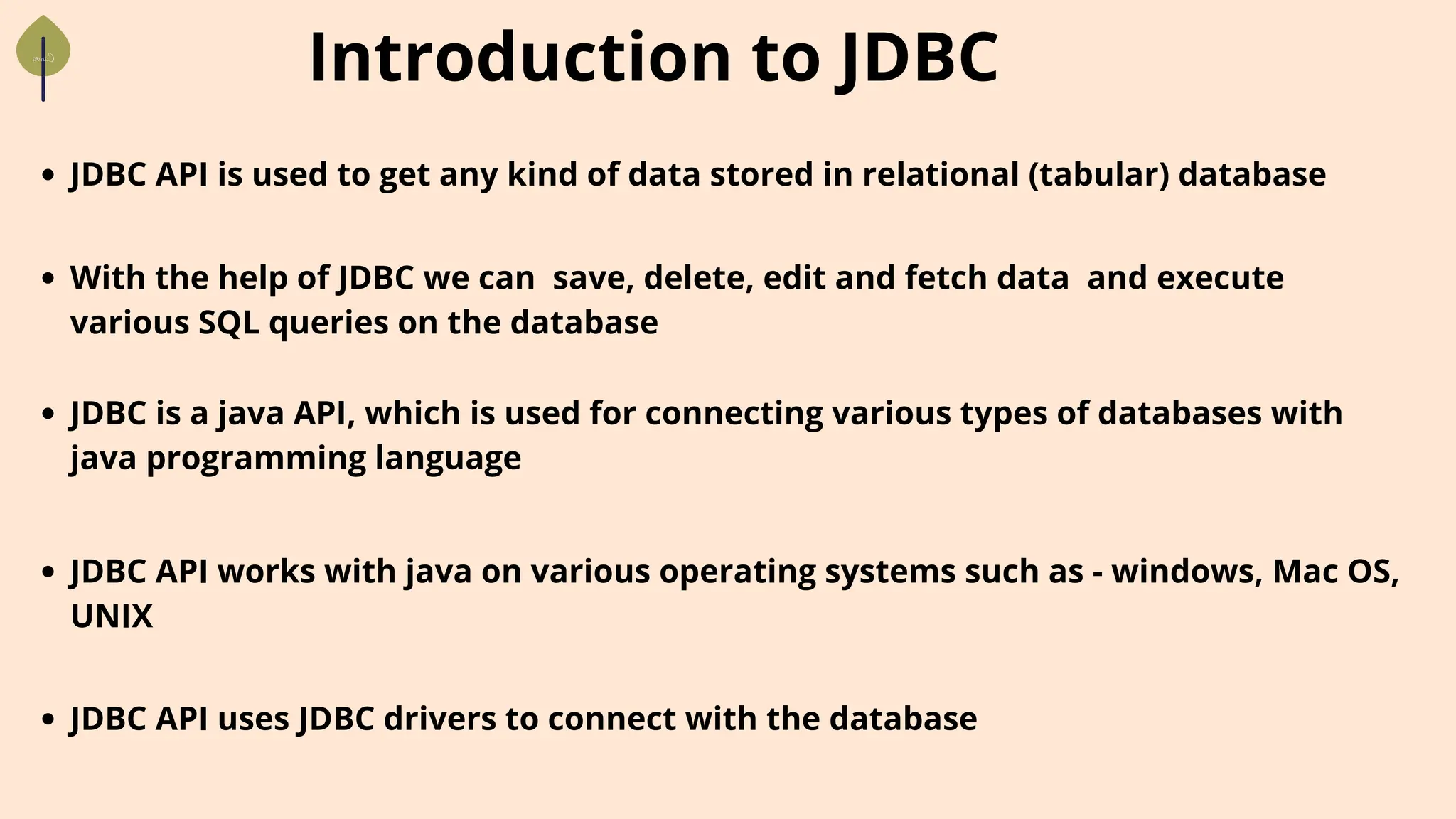 Introduction to JDBC

• JDBC API is used to get any kind of data stored in relational (tabular) database

• With the help of JDBC we can save, delete, edit and fetch data and execute various SQL queries on the database

• JDBC is a java API, which is used for connecting various types of databases with java programming language

• JDBC API works with java on various operating systems such as - windows, Mac OS, UNIX

• JDBC API uses JDBC drivers to connect with the database